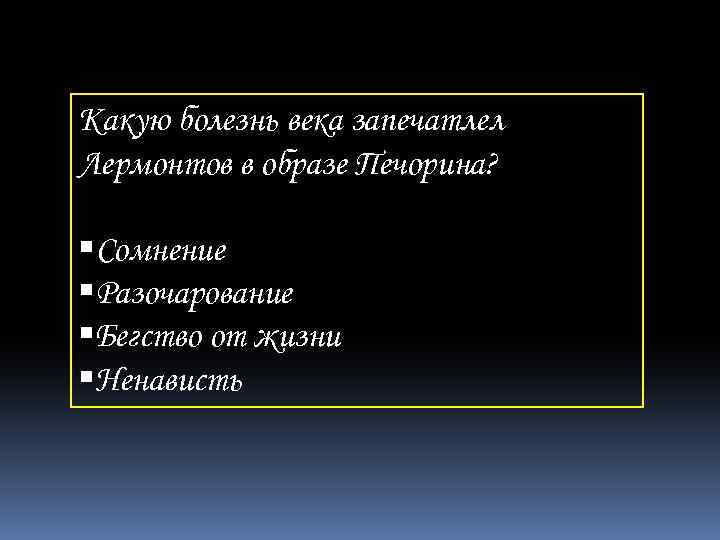 Какую болезнь века запечатлел Лермонтов в образе Печорина?

▪ Сомнение
▪ Разочарование
▪ Бегство от жизни
▪ Ненависть